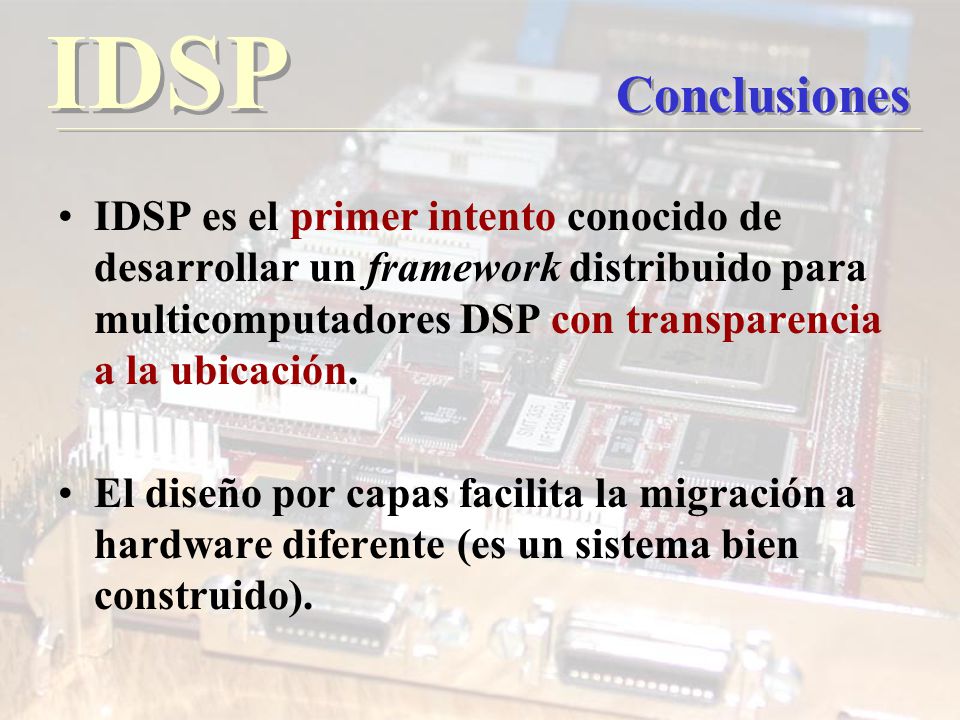 IDSP

Conclusiones

• IDSP es el primer intento conocido de desarrollar un framework distribuido para multicomputadores DSP con transparencia a la ubicación.

• El diseño por capas facilita la migración a hardware diferente (es un sistema bien construido).